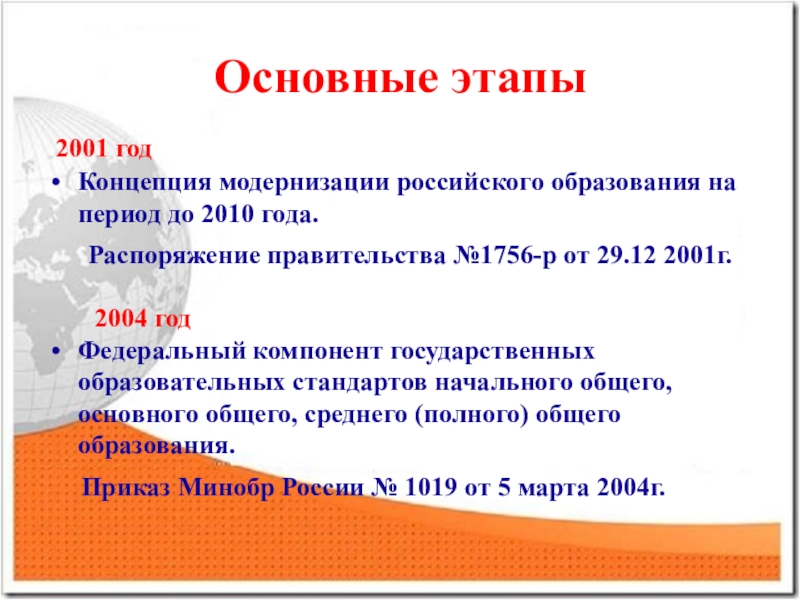 Основные этапы

2001 год

• Концепция модернизации российского образования на период до 2010 года.

Распоряжение правительства №1756-р от 29.12 2001г.

2004 год

• Федеральный компонент государственных образовательных стандартов начального общего, основного общего, среднего (полного) общего образования.

Приказ Минобр России № 1019 от 5 марта 2004г.